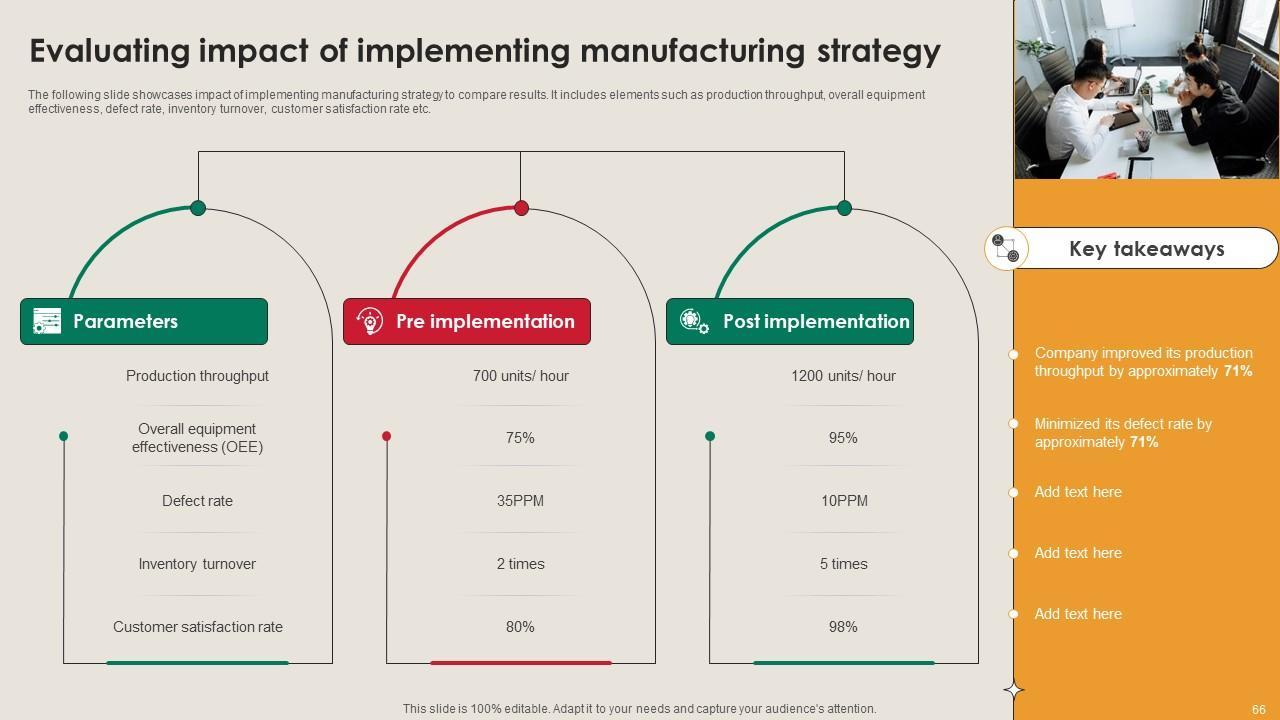 Evaluating impact of implementing manufacturing strategy

The following slide showcases impact of implementing manufacturing strategy to compare results. It includes elements such as production throughput, overall equipment effectiveness, defect rate, inventory turnover, customer satisfaction rate etc.

| Parameters | Pre implementation | Post implementation |
|---|---|---|
| Production throughput | 700 units/ hour | 1200 units/ hour |
| Overall equipment effectiveness (OEE) | 75% | 95% |
| Defect rate | 35PPM | 10PPM |
| Inventory turnover | 2 times | 5 times |
| Customer satisfaction rate | 80% | 98% |

Key takeaways

Company improved its production throughput by approximately 71%

Minimized its defect rate by approximately 71%

Add text here

Add text here

Add text here

This slide is 100% editable. Adapt it to your needs and capture your audience's attention.

66